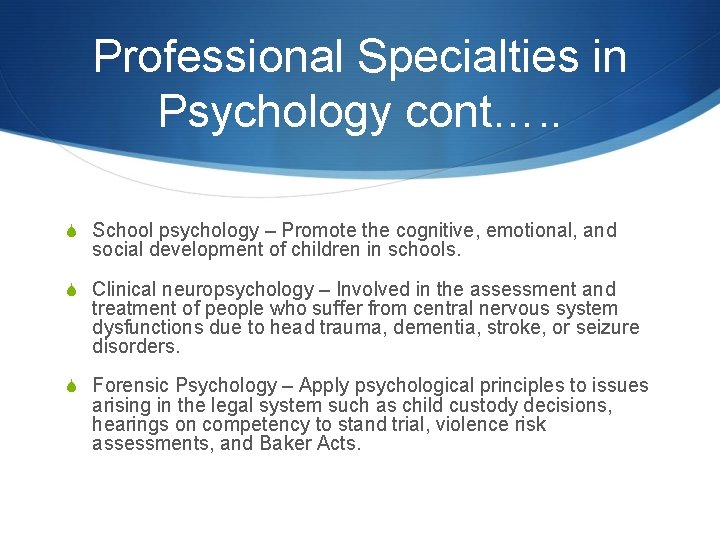 Professional Specialties in Psychology cont…..

School psychology – Promote the cognitive, emotional, and social development of children in schools.

Clinical neuropsychology – Involved in the assessment and treatment of people who suffer from central nervous system dysfunctions due to head trauma, dementia, stroke, or seizure disorders.

Forensic Psychology – Apply psychological principles to issues arising in the legal system such as child custody decisions, hearings on competency to stand trial, violence risk assessments, and Baker Acts.